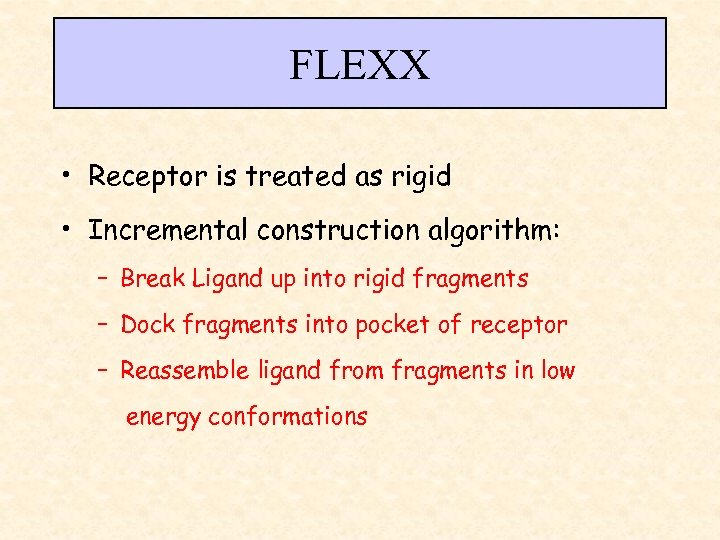 FLEXX

• Receptor is treated as rigid

• Incremental construction algorithm:

– Break Ligand up into rigid fragments

– Dock fragments into pocket of receptor

– Reassemble ligand from fragments in low energy conformations